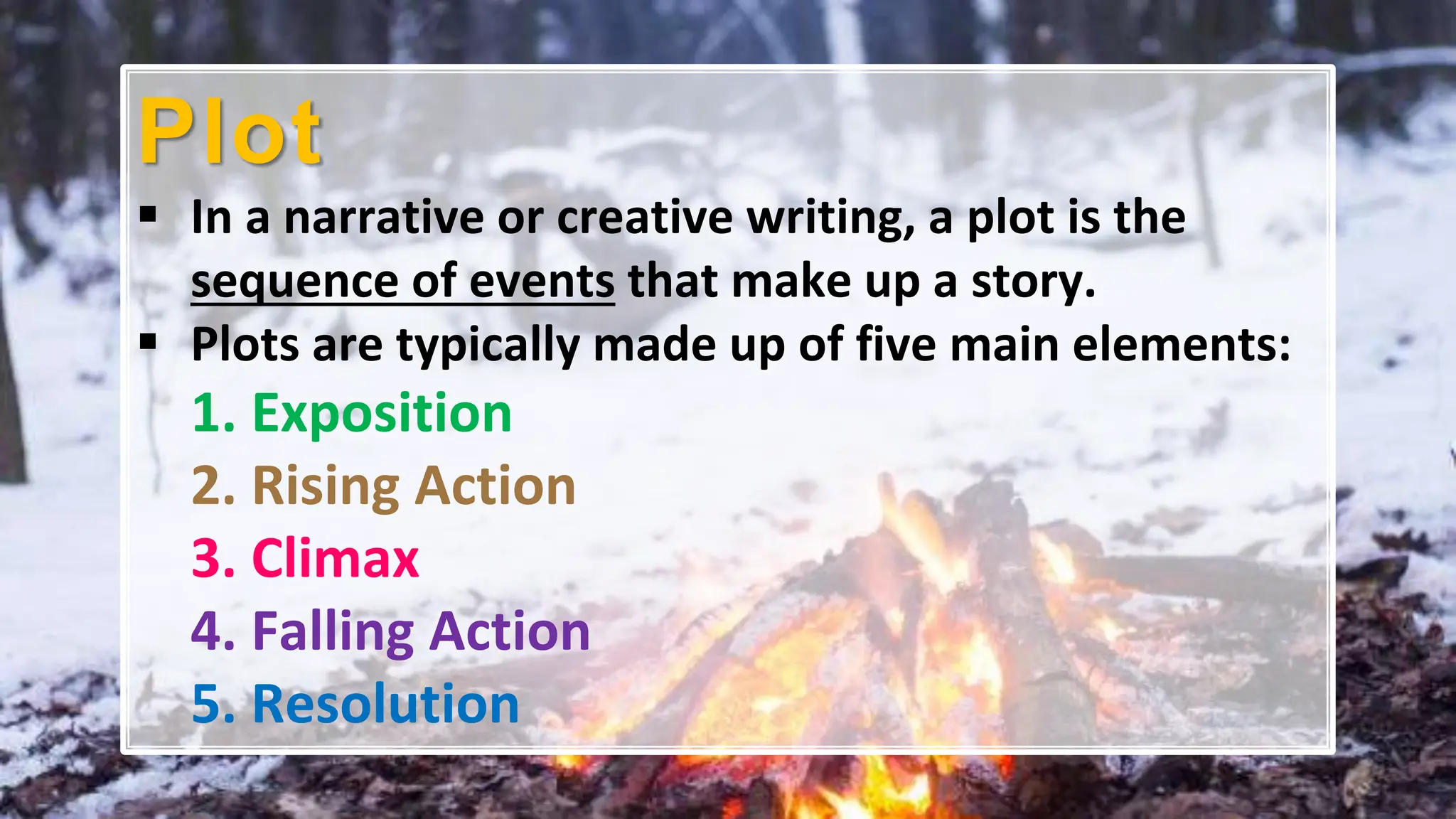 Plot

▪ In a narrative or creative writing, a plot is the sequence of events that make up a story.

▪ Plots are typically made up of five main elements:

1. Exposition
2. Rising Action
3. Climax
4. Falling Action
5. Resolution